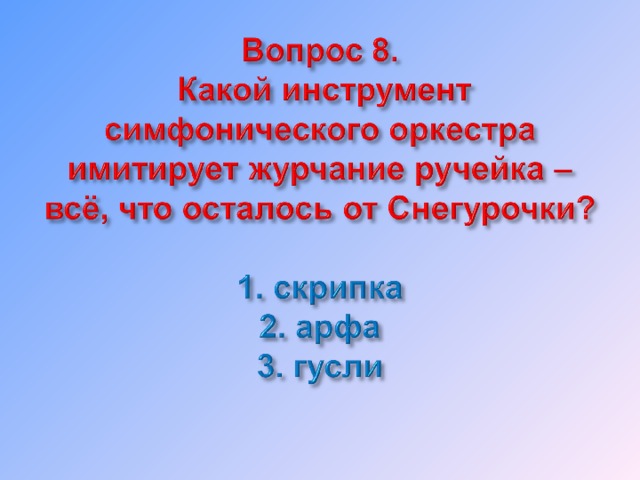 Вопрос 8.
Какой инструмент симфонического оркестра имитирует журчание ручейка – всё, что осталось от Снегурочки?

1. скрипка
2. арфа
3. гусли